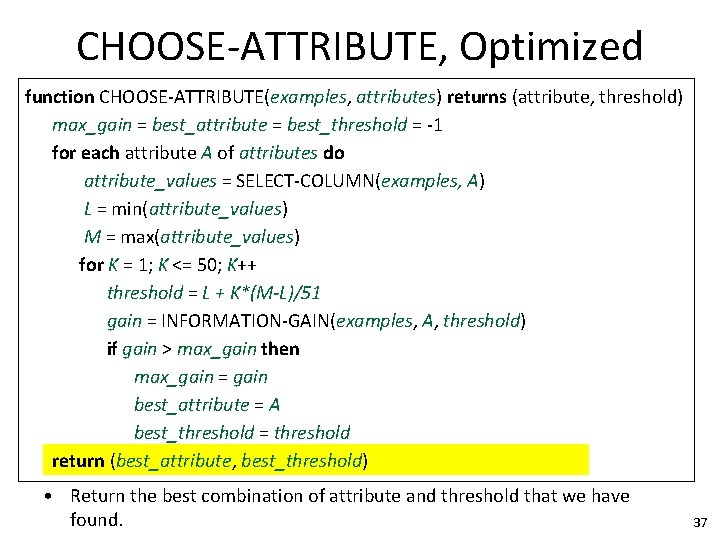 CHOOSE-ATTRIBUTE, Optimized

function CHOOSE-ATTRIBUTE(examples, attributes) returns (attribute, threshold)
max_gain = best_attribute = best_threshold = -1
for each attribute A of attributes do
attribute_values = SELECT-COLUMN(examples, A)
L = min(attribute_values)
M = max(attribute_values)
for K = 1; K <= 50; K++
threshold = L + K*(M-L)/51
gain = INFORMATION-GAIN(examples, A, threshold)
if gain > max_gain then
max_gain = gain
best_attribute = A
best_threshold = threshold
return (best_attribute, best_threshold)

• Return the best combination of attribute and threshold that we have found.

37